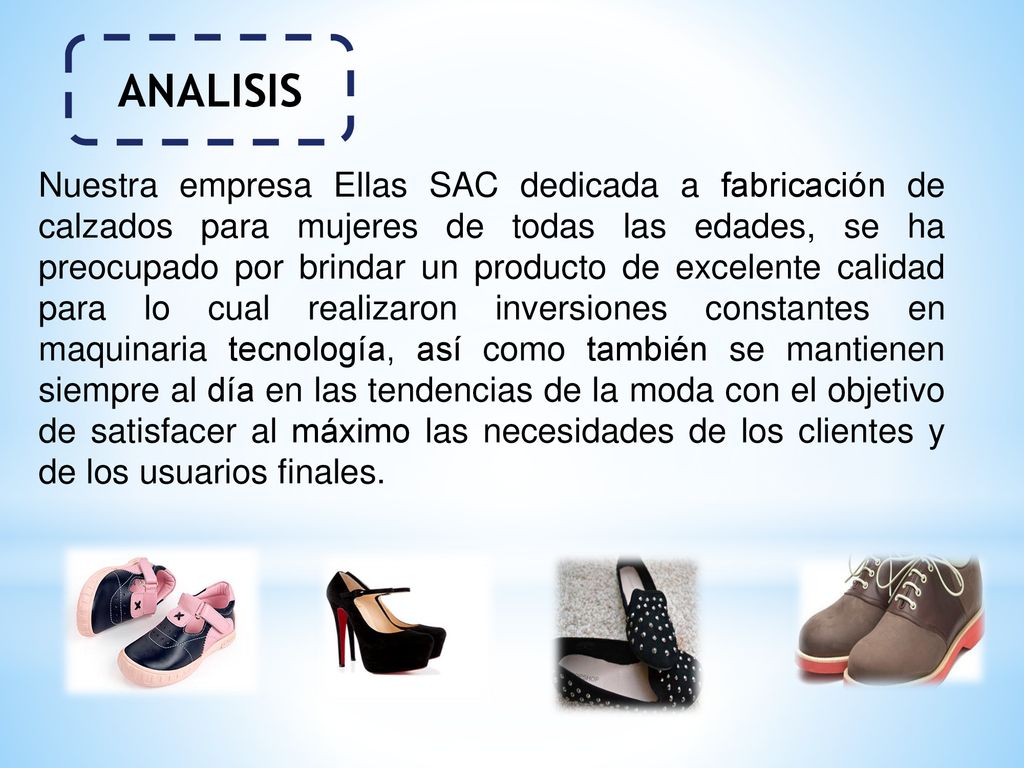 ANALISIS

Nuestra empresa Ellas SAC dedicada a fabricación de calzados para mujeres de todas las edades, se ha preocupado por brindar un producto de excelente calidad para lo cual realizaron inversiones constantes en maquinaria tecnología, así como también se mantienen siempre al día en las tendencias de la moda con el objetivo de satisfacer al máximo las necesidades de los clientes y de los usuarios finales.